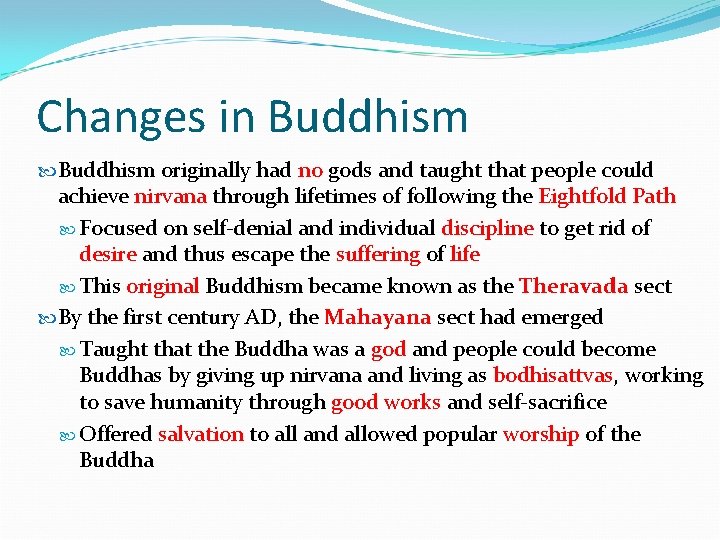 Changes in Buddhism

Buddhism originally had no gods and taught that people could achieve nirvana through lifetimes of following the Eightfold Path

Focused on self-denial and individual discipline to get rid of desire and thus escape the suffering of life

This original Buddhism became known as the Theravada sect

By the first century AD, the Mahayana sect had emerged

Taught that the Buddha was a god and people could become Buddhas by giving up nirvana and living as bodhisattvas, working to save humanity through good works and self-sacrifice

Offered salvation to all and allowed popular worship of the Buddha